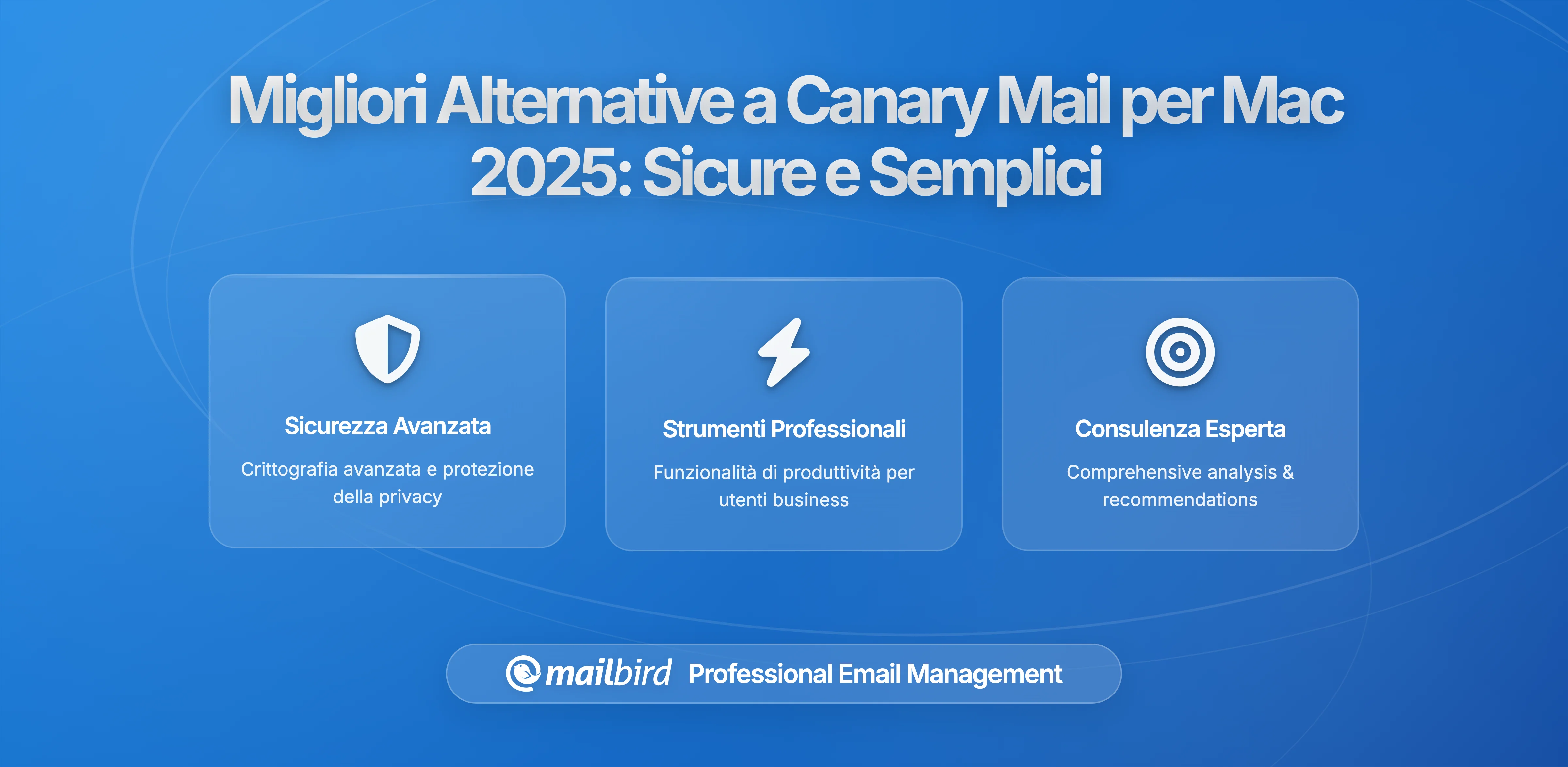 Migliori Alternative a Canary Mail per Mac 2025: Sicure e Semplici

Sicurezza Avanzata

Crittografia avanzata e protezione della privacy

Strumenti Professionali

Funzionalità di produttività per utenti business

Consulenza Esperta

Comprehensive analysis & recommendations

mailbird Professional Email Management